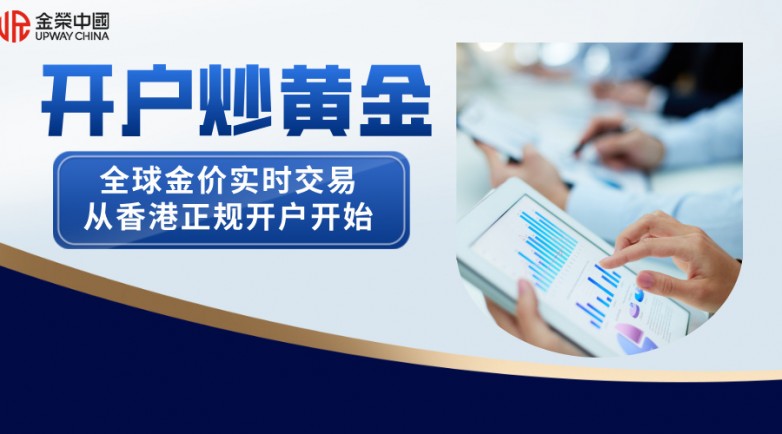 金榮中國
UPWAY CHINA

开户炒黄金

全球金价实时交易
从香港正规开户开始